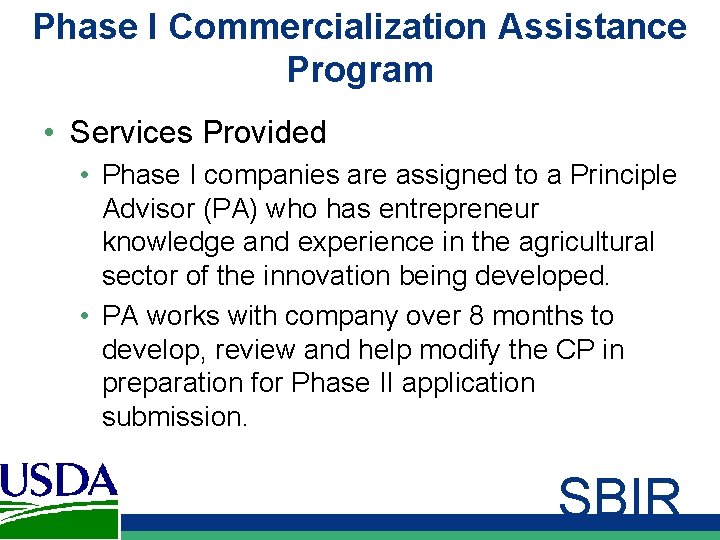 Phase I Commercialization Assistance Program

• Services Provided
  • Phase I companies are assigned to a Principle Advisor (PA) who has entrepreneur knowledge and experience in the agricultural sector of the innovation being developed.
  • PA works with company over 8 months to develop, review and help modify the CP in preparation for Phase II application submission.

USDA

SBIR